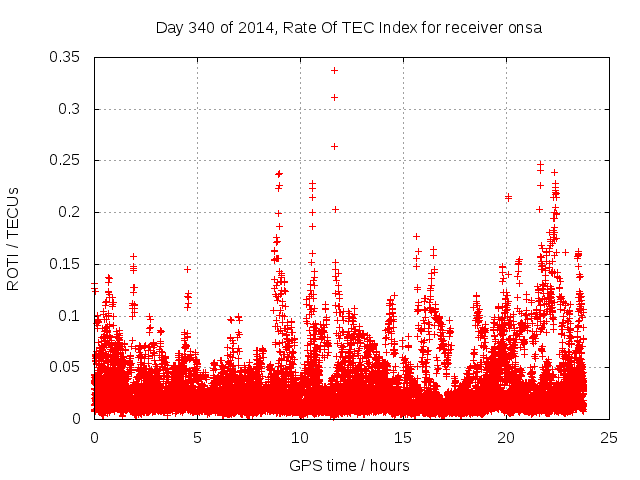 Day 340 of 2014, Rate Of TEC Index for receiver onsa

ROTI / TECUs

0.35
0.3
0.25
0.2
0.15
0.1
0.05
0

0
5
10
15
20
25

GPS time / hours